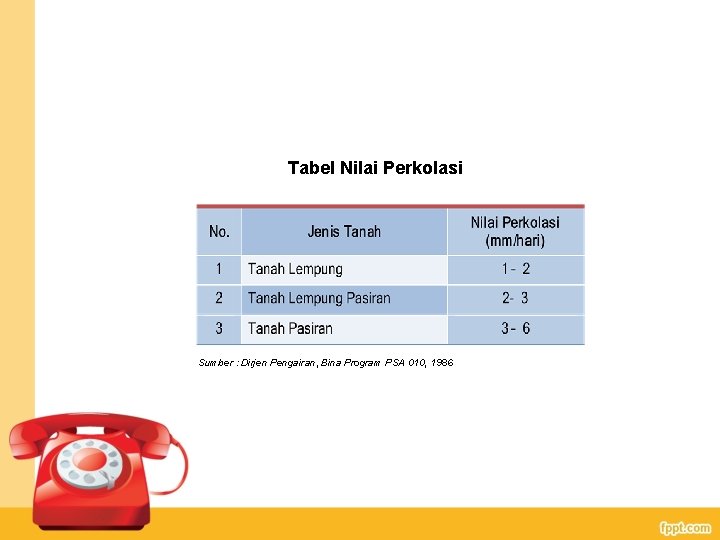 Tabel Nilai Perkolasi

| No. | Jenis Tanah | Nilai Perkolasi (mm/hari) |
|---|---|---|
| 1 | Tanah Lempung | 1 - 2 |
| 2 | Tanah Lempung Pasiran | 2- 3 |
| 3 | Tanah Pasiran | 3 - 6 |

Sumber : Dirjen Pengairan, Bina Program PSA 010, 1986

fppt.com